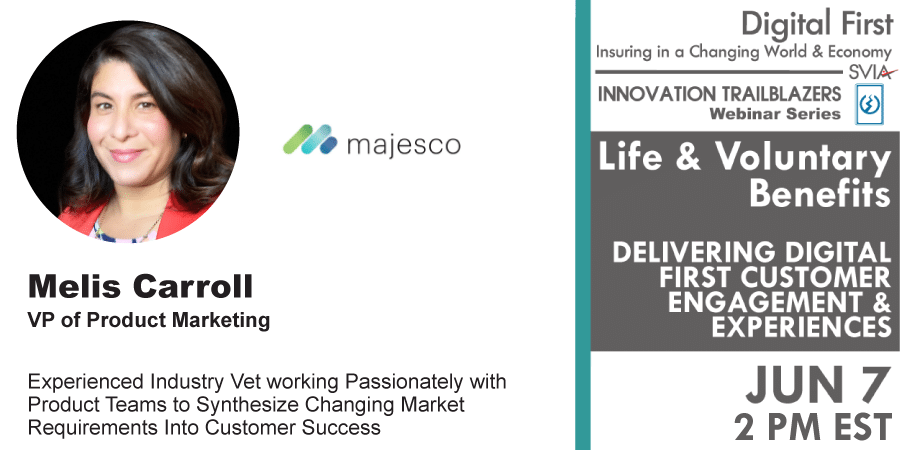 majesco

Melis Carroll
VP of Product Marketing

Experienced Industry Vet working Passionately with Product Teams to Synthesize Changing Market Requirements Into Customer Success

Digital First
Insuring in a Changing World & Economy
SVIA

INNOVATION TRAILBLAZERS
Webinar Series

Life & Voluntary Benefits

DELIVERING DIGITAL FIRST CUSTOMER ENGAGEMENT & EXPERIENCES

JUN 7
2 PM EST